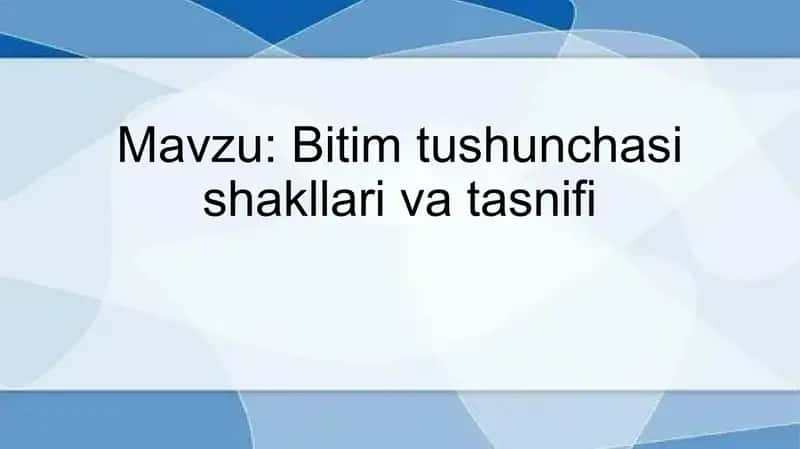 Mavzu: Bitim tushunchasi shakllari va tasnifi